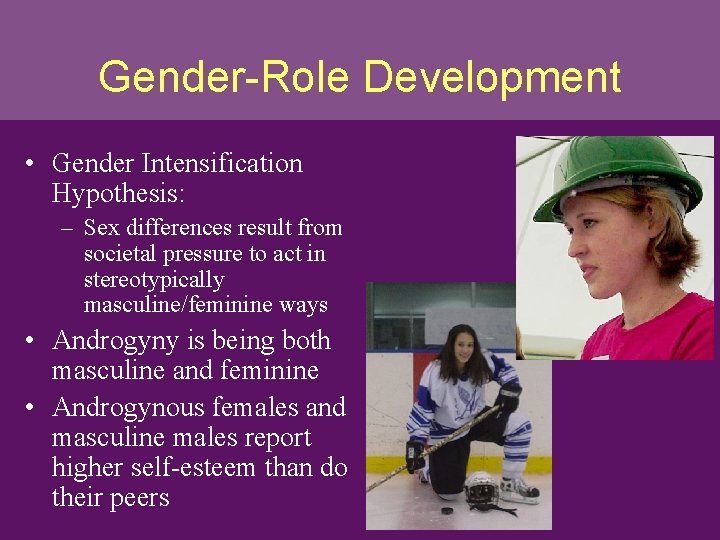 Gender-Role Development

• Gender Intensification Hypothesis:
– Sex differences result from societal pressure to act in stereotypically masculine/feminine ways

• Androgyny is being both masculine and feminine

• Androgynous females and masculine males report higher self-esteem than do their peers